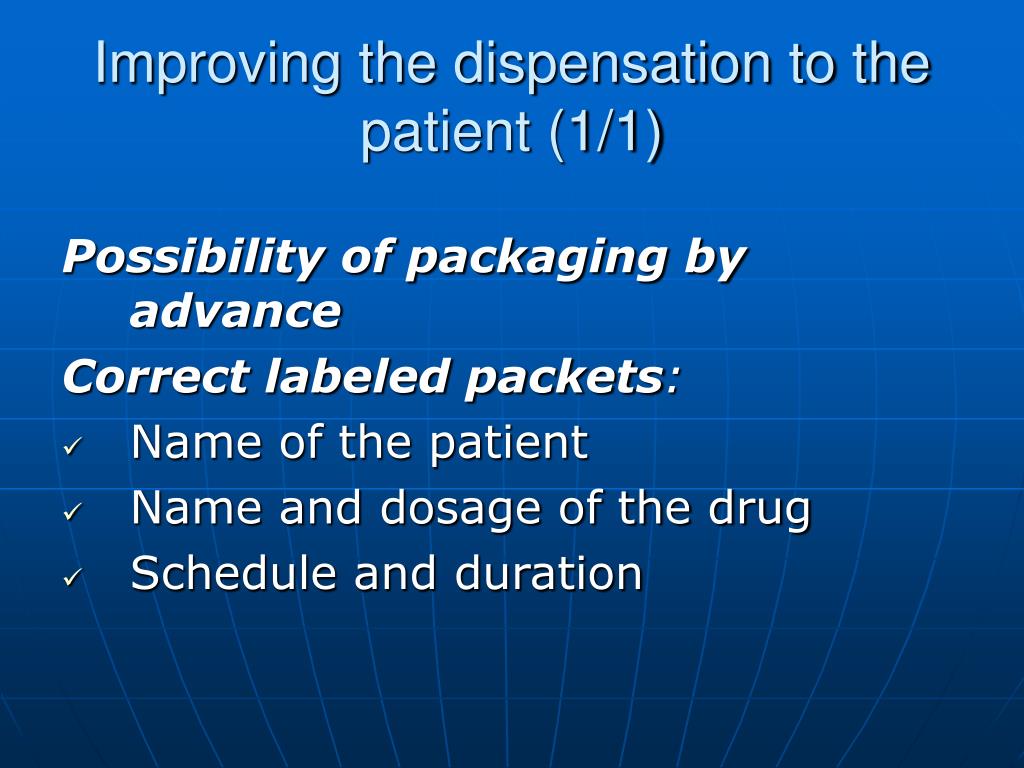 Improving the dispensation to the patient (1/1)

Possibility of packaging by advance

Correct labeled packets:

✓ Name of the patient
✓ Name and dosage of the drug
✓ Schedule and duration